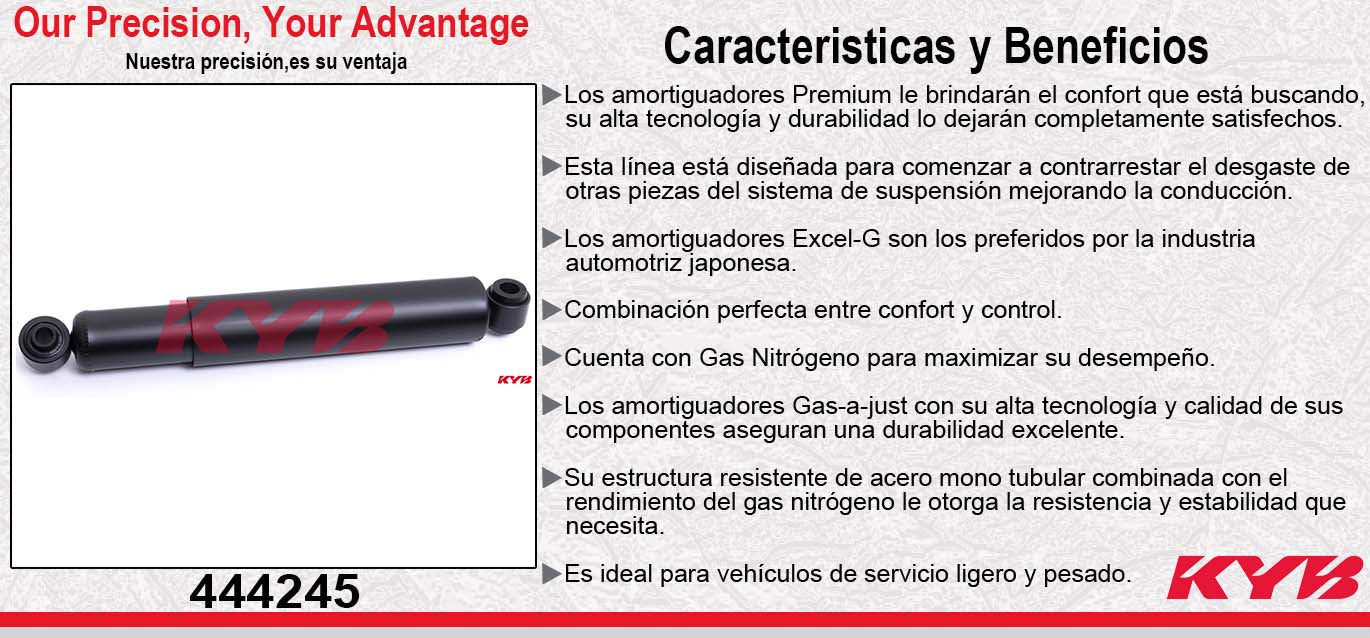 Our Precision, Your Advantage
Nuestra precisión,es su ventaja

KYB

KYB

444245

Caracteristicas y Beneficios

▶Los amortiguadores Premium le brindarán el confort que está buscando, su alta tecnología y durabilidad lo dejarán completamente satisfechos.

▶Esta línea está diseñada para comenzar a contrarrestar el desgaste de otras piezas del sistema de suspensión mejorando la conducción.

▶Los amortiguadores Excel-G son los preferidos por la industria automotriz japonesa.

▶Combinación perfecta entre confort y control.

▶Cuenta con Gas Nitrógeno para maximizar su desempeño.

▶Los amortiguadores Gas-a-just con su alta tecnología y calidad de sus componentes aseguran una durabilidad excelente.

▶Su estructura resistente de acero mono tubular combinada con el rendimiento del gas nitrógeno le otorga la resistencia y estabilidad que necesita.

▶Es ideal para vehículos de servicio ligero y pesado.

KYB